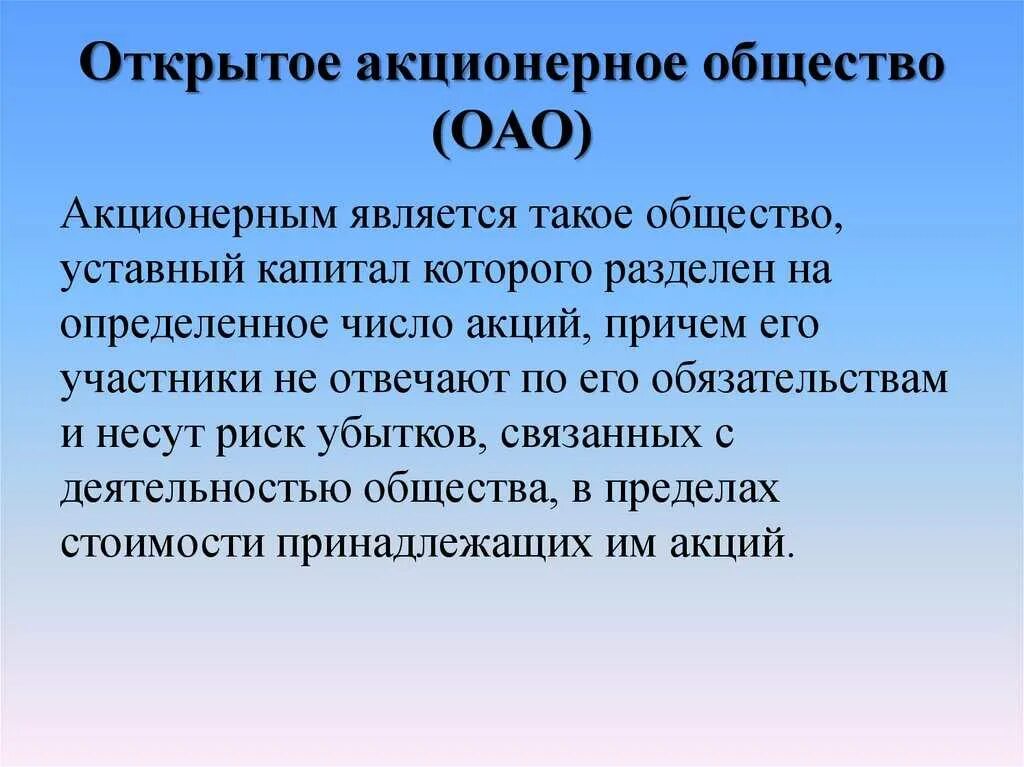 Открытое акционерное общество (ОАО)

Акционерным является такое общество, уставный капитал которого разделен на определенное число акций, причем его участники не отвечают по его обязательствам и несут риск убытков, связанных с деятельностью общества, в пределах стоимости принадлежащих им акций.